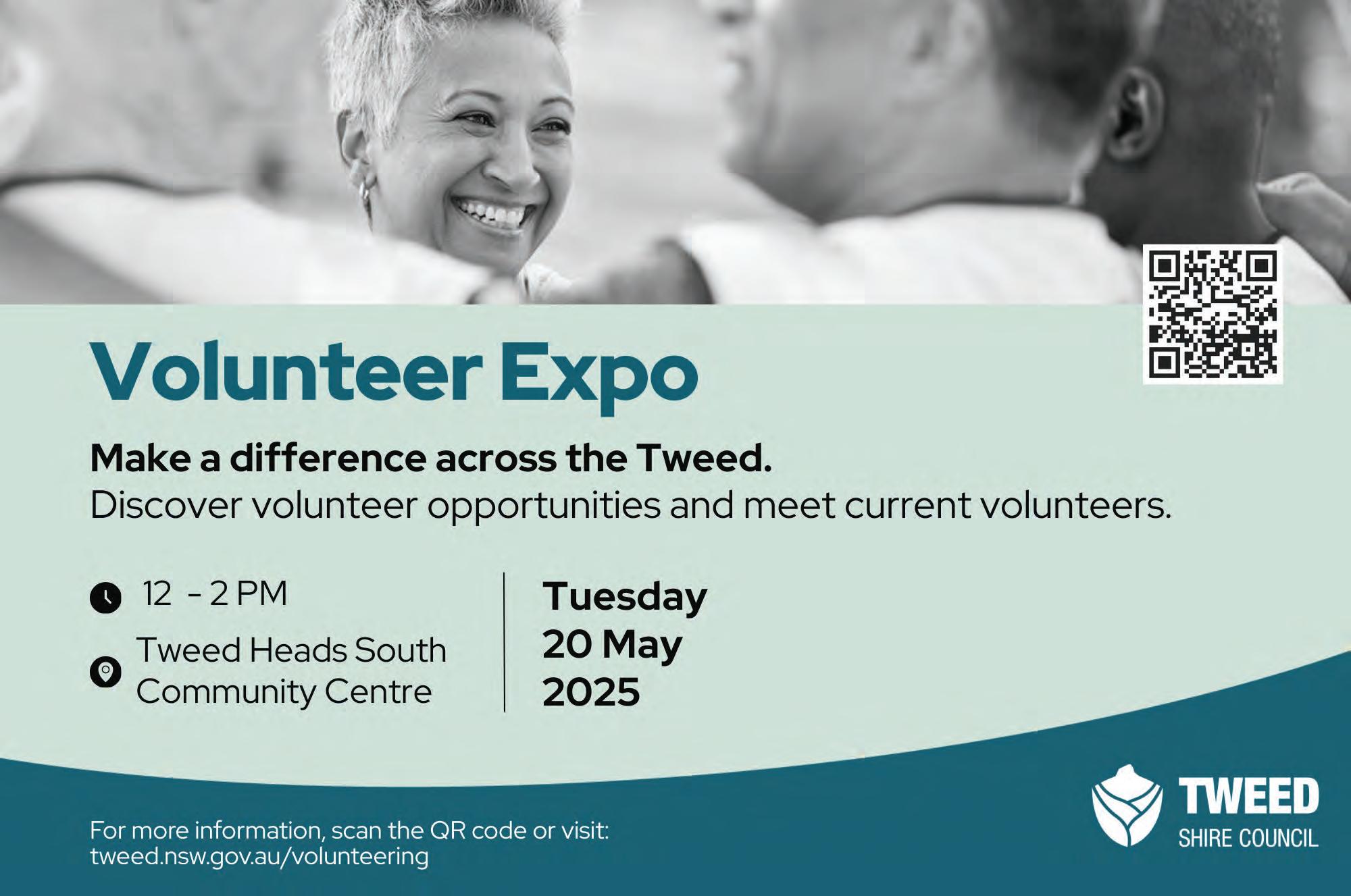 Volunteer Expo

Make a difference across the Tweed.
Discover volunteer opportunities and meet current volunteers.

12 - 2 PM

Tweed Heads South Community Centre

Tuesday 20 May 2025

For more information, scan the QR code or visit: tweed.nsw.gov.au/volunteering

TWEED SHIRE COUNCIL